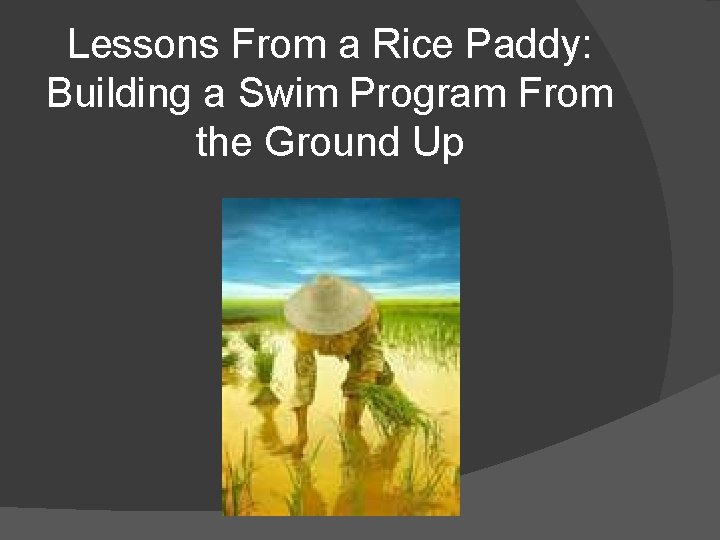 Lessons From a Rice Paddy: Building a Swim Program From the Ground Up